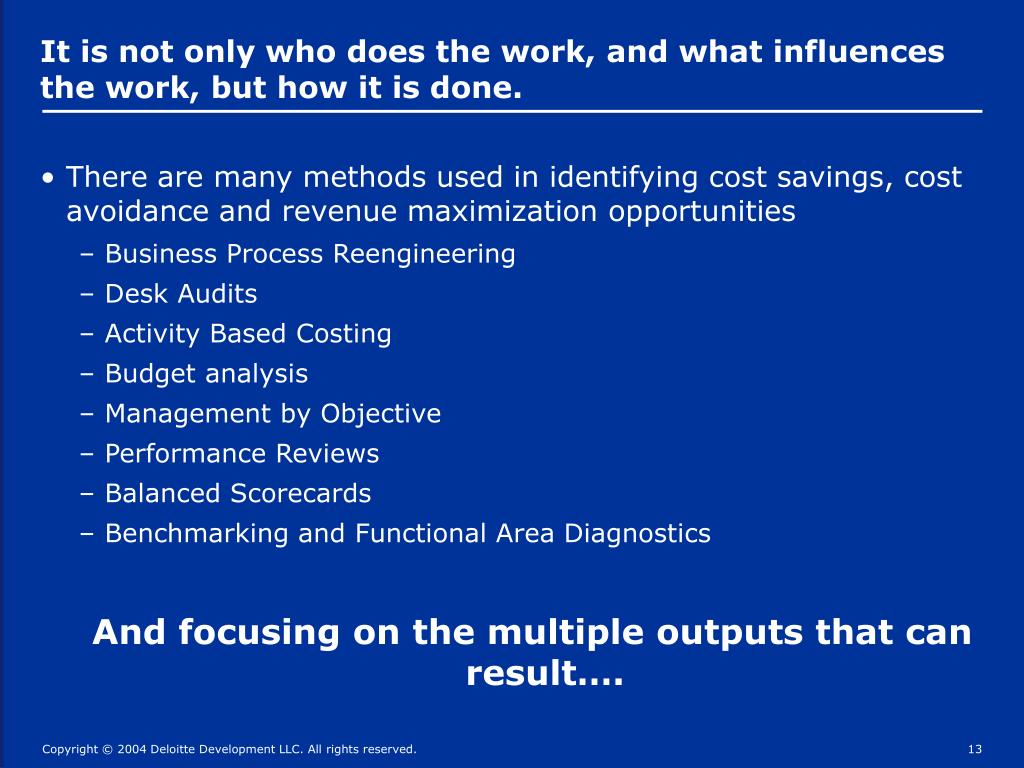 It is not only who does the work, and what influences the work, but how it is done.

• There are many methods used in identifying cost savings, cost avoidance and revenue maximization opportunities
– Business Process Reengineering
– Desk Audits
– Activity Based Costing
– Budget analysis
– Management by Objective
– Performance Reviews
– Balanced Scorecards
– Benchmarking and Functional Area Diagnostics

And focusing on the multiple outputs that can result….

Copyright © 2004 Deloitte Development LLC. All rights reserved.

13